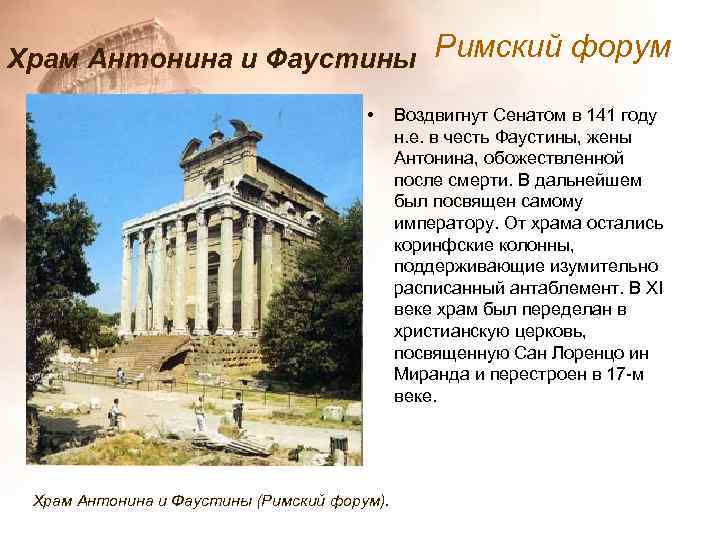 Храм Антонина и Фаустины

Римский форум

• Воздвигнут Сенатом в 141 году н.е. в честь Фаустины, жены Антонина, обожествленной после смерти. В дальнейшем был посвящен самому императору. От храма остались коринфские колонны, поддерживающие изумительно расписанный антаблемент. В XI веке храм был переделан в христианскую церковь, посвященную Сан Лоренцо ин Миранда и перестроен в 17-м веке.

Храм Антонина и Фаустины (Римский форум).